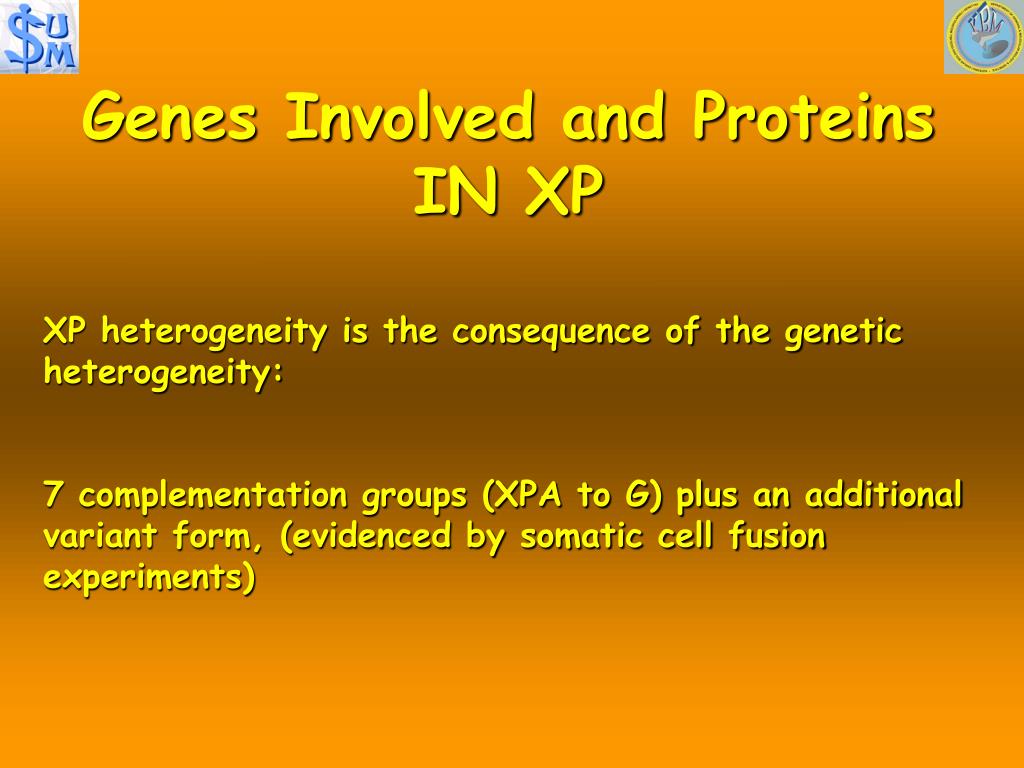 SUM

Genes Involved and Proteins IN XP

XP heterogeneity is the consequence of the genetic heterogeneity:

7 complementation groups (XPA to G) plus an additional variant form, (evidenced by somatic cell fusion experiments)